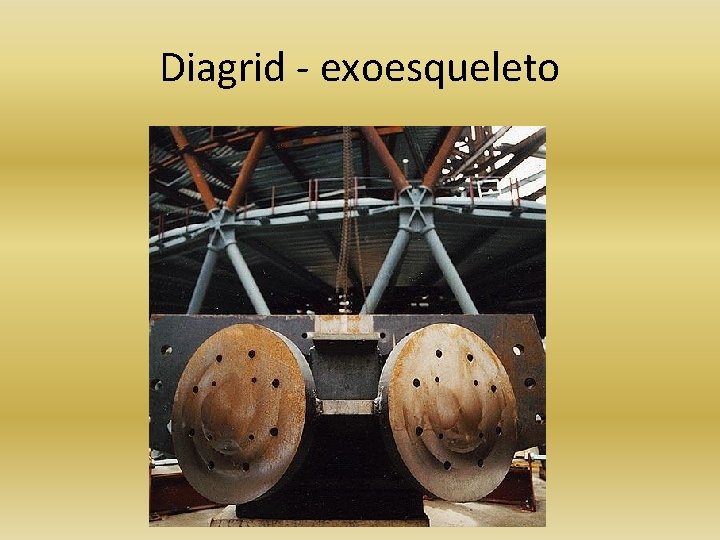 Diagrid - exoesqueleto